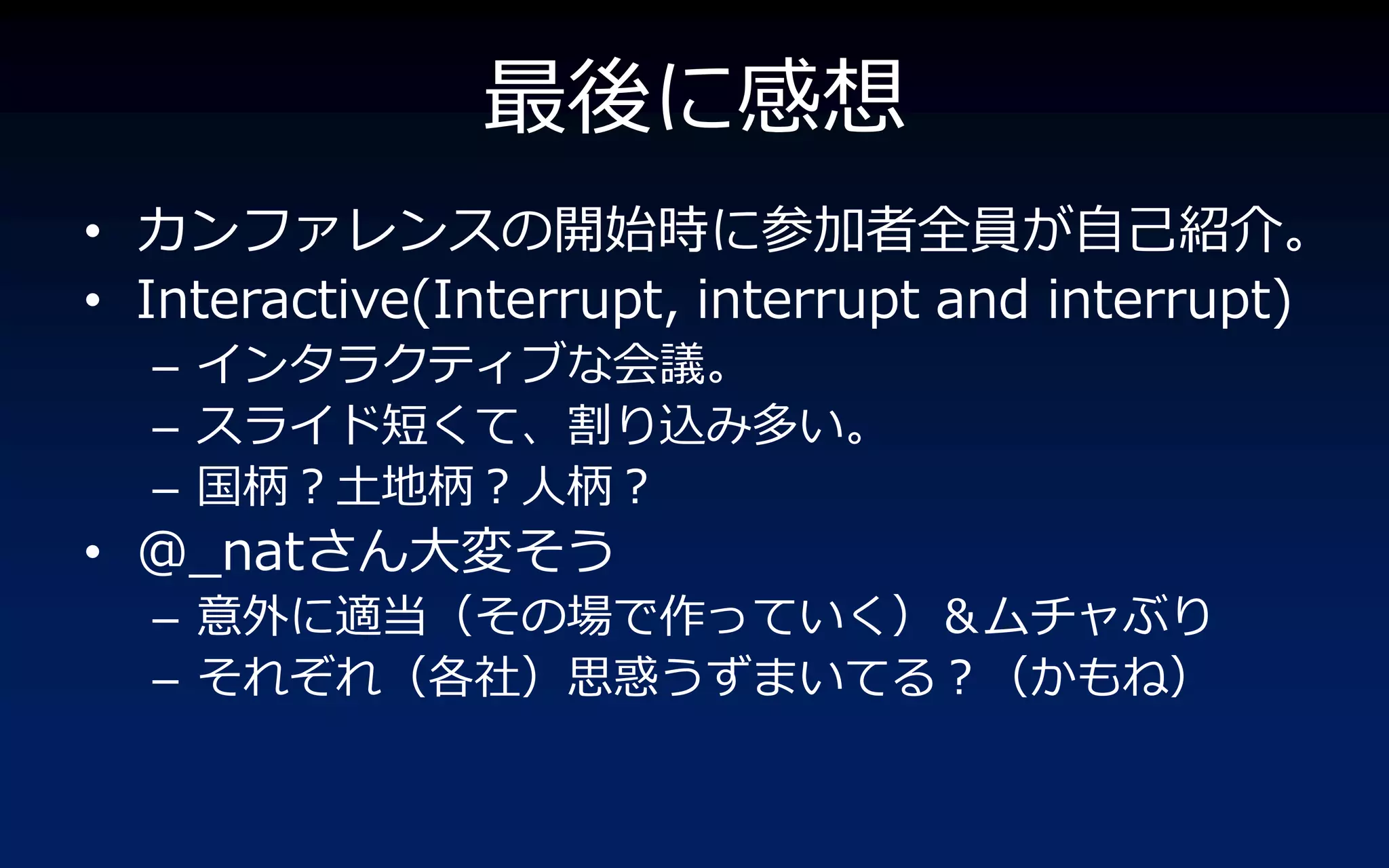 最後に感想

• カンファレンスの開始時に参加者全員が自己紹介。
• Interactive(Interrupt, interrupt and interrupt)
– インタラクティブな会議。
– スライド短くて、割り込み多い。
– 国柄？土地柄？人柄？
• @_natさん大変そう
– 意外に適当（その場で作っていく）＆ムチャぶり
– それぞれ（各社）思惑うずまいてる？（かもね）